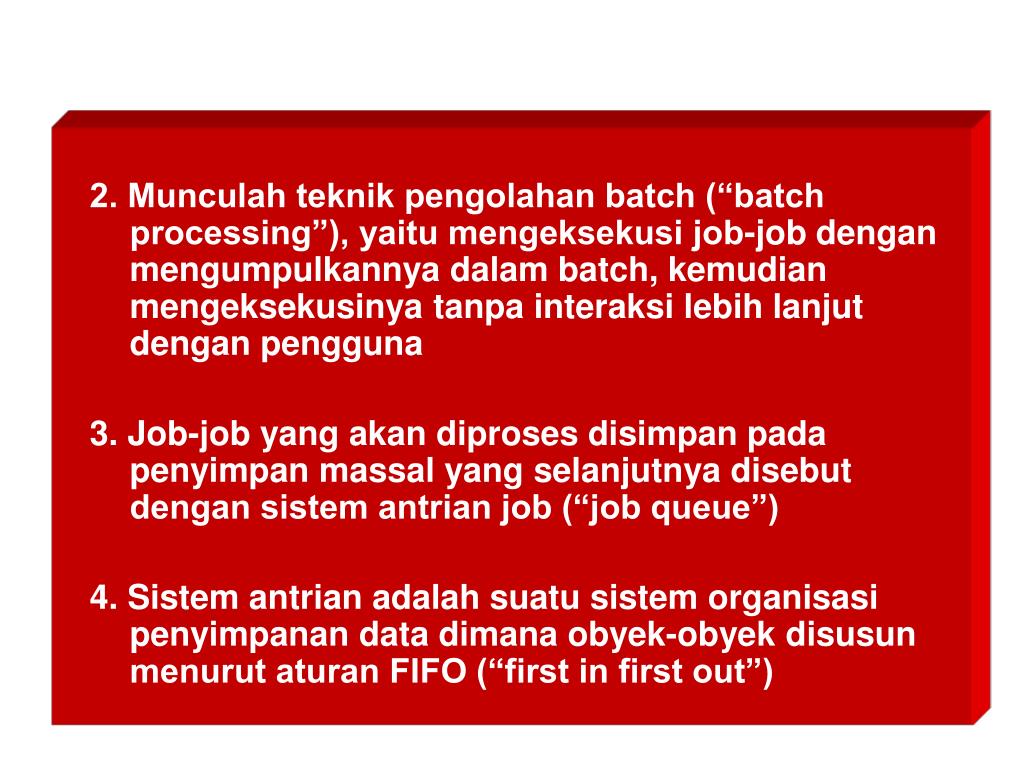 2. Munculah teknik pengolahan batch (“batch processing”), yaitu mengeksekusi job-job dengan mengumpulkannya dalam batch, kemudian mengeksekusinya tanpa interaksi lebih lanjut dengan pengguna

3. Job-job yang akan diproses disimpan pada penyimpan massal yang selanjutnya disebut dengan sistem antrian job (“job queue”)

4. Sistem antrian adalah suatu sistem organisasi penyimpanan data dimana obyek-obyek disusun menurut aturan FIFO (“first in first out”)